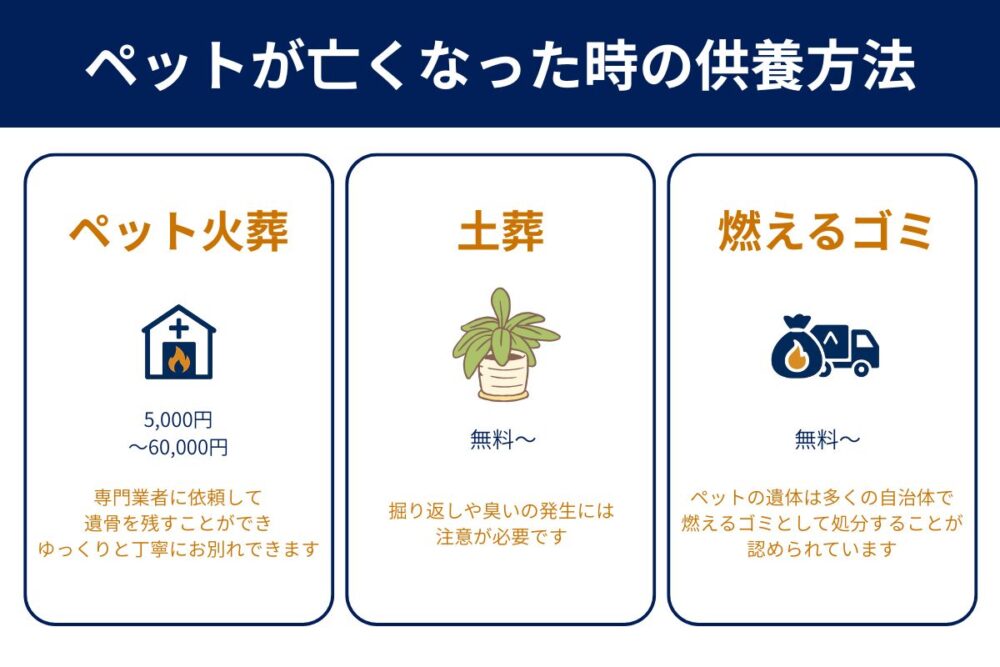 ペットが亡くなった時の供養方法

ペット火葬

5,000円
～60,000円

専門業者に依頼して
遺骨を残すことができ
ゆっくりと丁寧にお別れできます

土葬

無料～

掘り返しや臭いの発生には
注意が必要です

燃えるゴミ

無料～

ペットの遺体は多くの自治体で
燃えるゴミとして処分することが
認められています